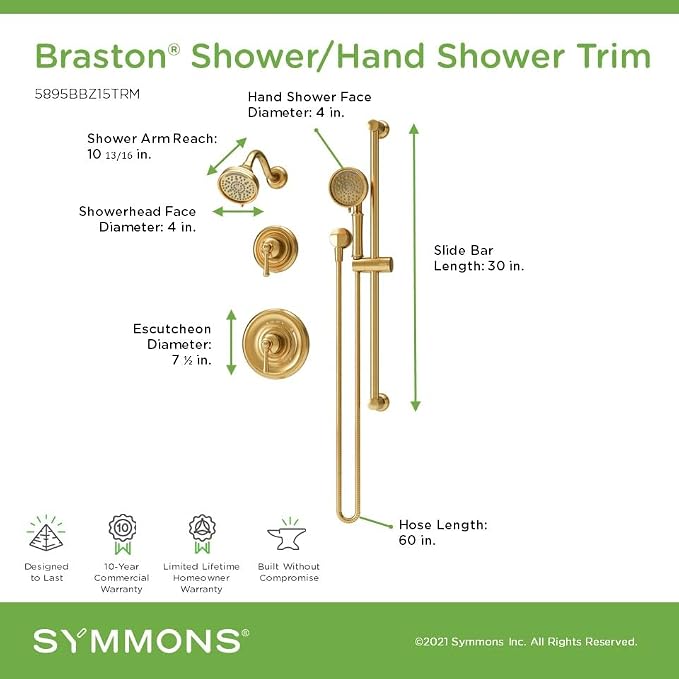 Braston® Shower/Hand Shower Trim

5895BBZ15TRM

Hand Shower Face Diameter: 4 in.

Shower Arm Reach: 10 13/16 in.

Showerhead Face Diameter: 4 in.

Slide Bar Length: 30 in.

Escutcheon Diameter: 7 ½ in.

Hose Length: 60 in.

10

Designed to Last

10-Year Commercial Warranty

Limited Lifetime Homeowner Warranty

Built Without Compromise

SYMMONS®

©2021 Symmons Inc. All Rights Reserved.